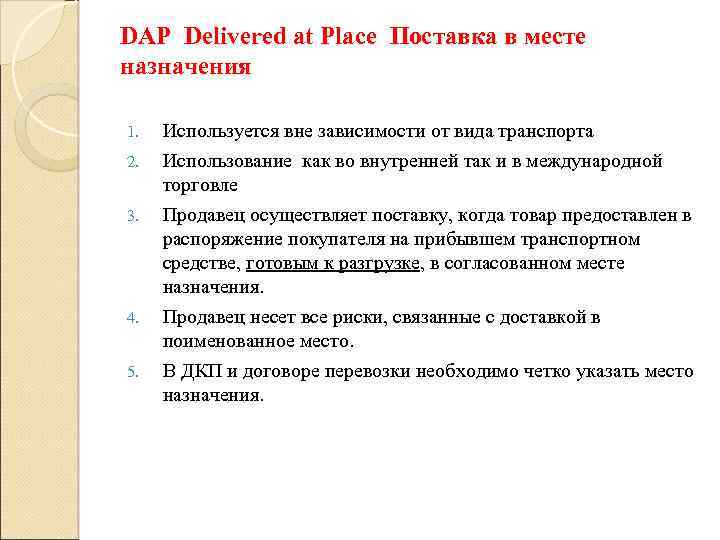 DAP Delivered at Place Поставка в месте назначения

1. Используется вне зависимости от вида транспорта
2. Использование как во внутренней так и в международной торговле
3. Продавец осуществляет поставку, когда товар предоставлен в распоряжение покупателя на прибывшем транспортном средстве, готовым к разгрузке, в согласованном месте назначения.
4. Продавец несет все риски, связанные с доставкой в поименованное место.
5. В ДКП и договоре перевозки необходимо четко указать место назначения.